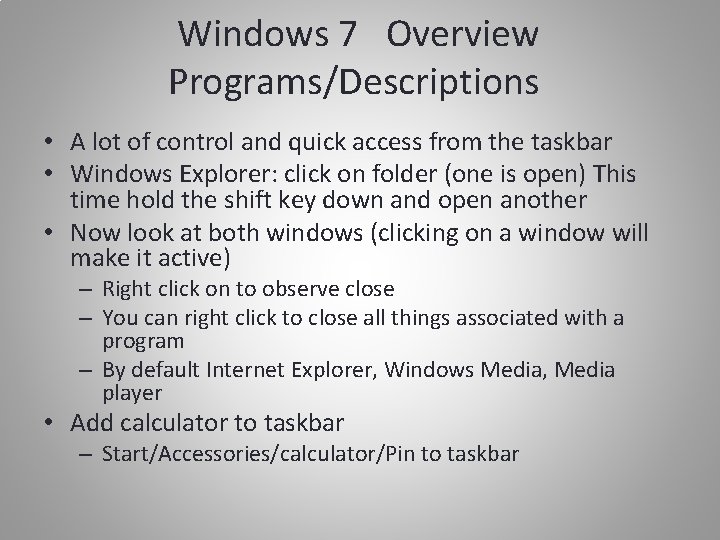 Windows 7 Overview
Programs/Descriptions

• A lot of control and quick access from the taskbar
• Windows Explorer: click on folder (one is open) This time hold the shift key down and open another
• Now look at both windows (clicking on a window will make it active)
– Right click on to observe close
– You can right click to close all things associated with a program
– By default Internet Explorer, Windows Media, Media player
• Add calculator to taskbar
– Start/Accessories/calculator/Pin to taskbar